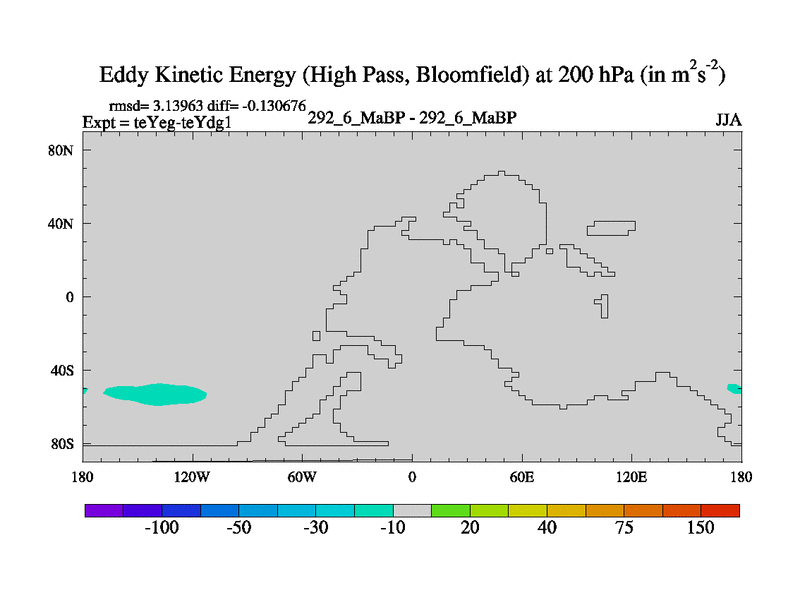 Eddy Kinetic Energy (High Pass, Bloomfield) at 200 hPa (in $m^2s^{-2}$)

rmsd= 3.13963 diff= -0.130676
Expt = teYeg-teYdg1
292_6_MaBP - 292_6_MaBP
JJA

80N
40N
0
40S
80S

180
120W
60W
0
60E
120E
180

-100
-50
-30
-10
20
40
75
150